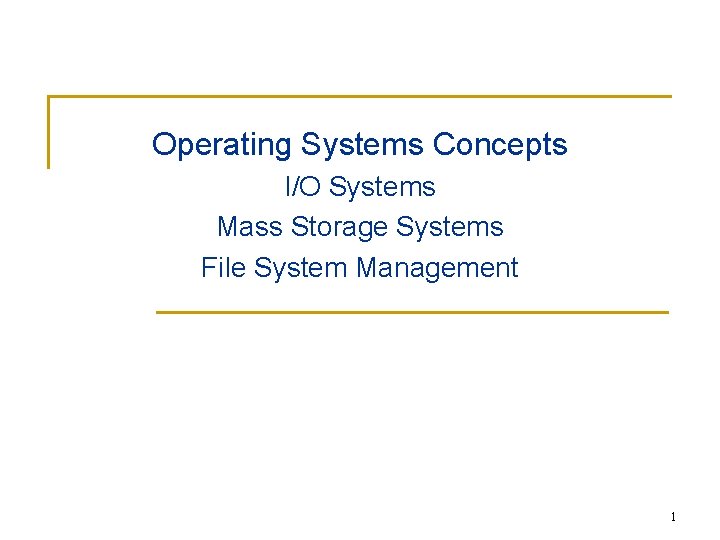 Operating Systems Concepts

I/O Systems

Mass Storage Systems

File System Management

1